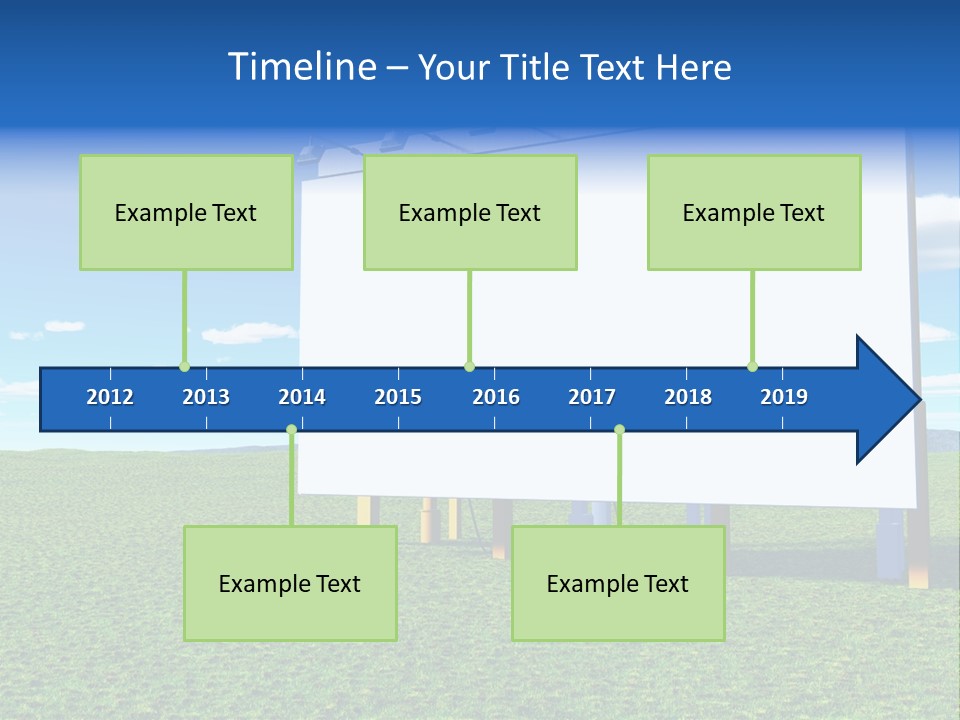 Timeline – Your Title Text Here

Example Text

Example Text

Example Text

2012 2013 2014 2015 2016 2017 2018 2019

Example Text

Example Text